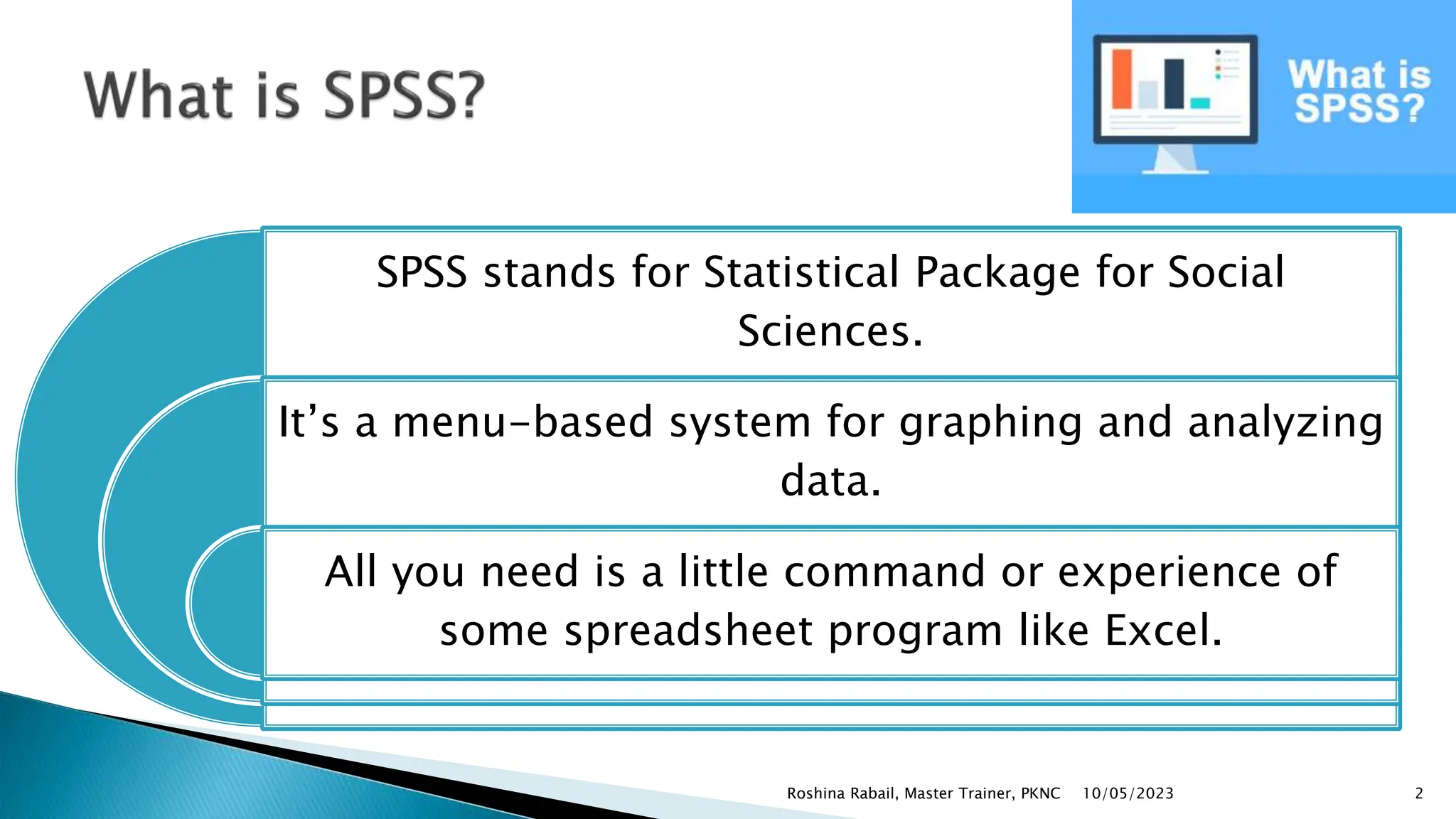 What is SPSS?

What is SPSS?

SPSS stands for Statistical Package for Social Sciences.

It's a menu-based system for graphing and analyzing data.

All you need is a little command or experience of some spreadsheet program like Excel.

Roshina Rabail, Master Trainer, PKNC 10/05/2023 2